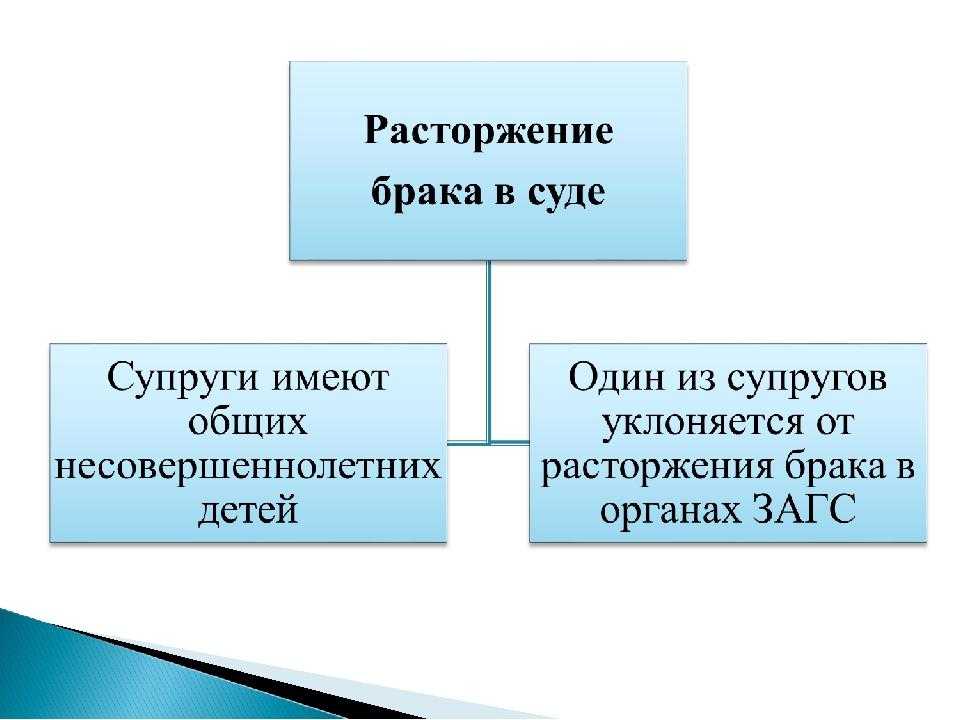 Расторжение брака в суде

Супруги имеют общих несовершеннолетних детей

Один из супругов уклоняется от расторжения брака в органах ЗАГС